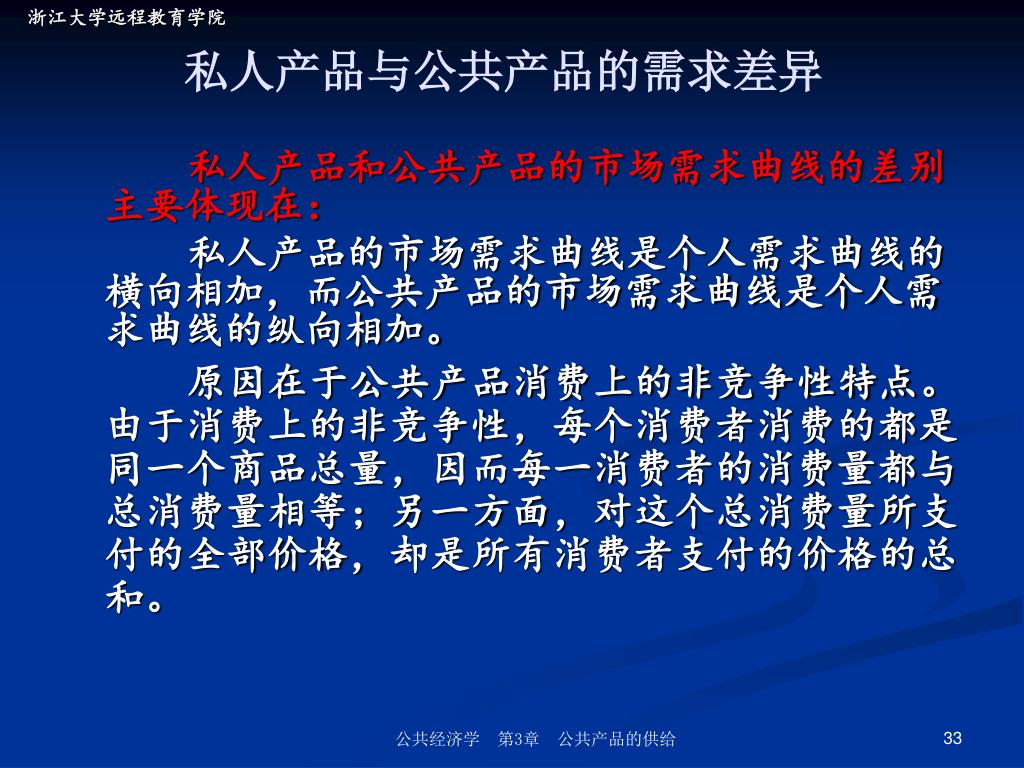 浙江大学远程教育学院

私人产品与公共产品的需求差异

私人产品和公共产品的市场需求曲线的差别主要体现在：

私人产品的市场需求曲线是个人需求曲线的横向相加，而公共产品的市场需求曲线是个人需求曲线的纵向相加。

原因在于公共产品消费上的非竞争性特点。由于消费上的非竞争性，每个消费者消费的都是同一个商品总量，因而每一消费者的消费量都与总消费量相等；另一方面，对这个总消费量所支付的全部价格，却是所有消费者支付的价格的总和。

公共经济学　第3章　公共产品的供给

33